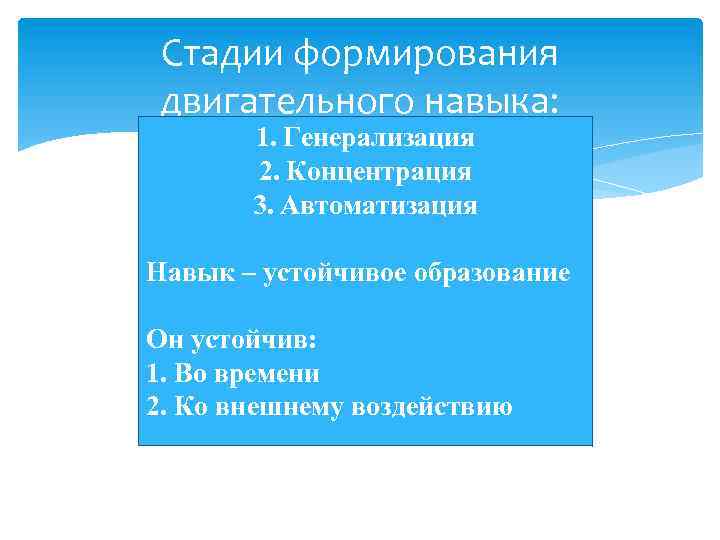 Стадии формирования двигательного навыка:

1. Генерализация
2. Концентрация
3. Автоматизация

Навык – устойчивое образование

Он устойчив:
1. Во времени
2. Ко внешнему воздействию